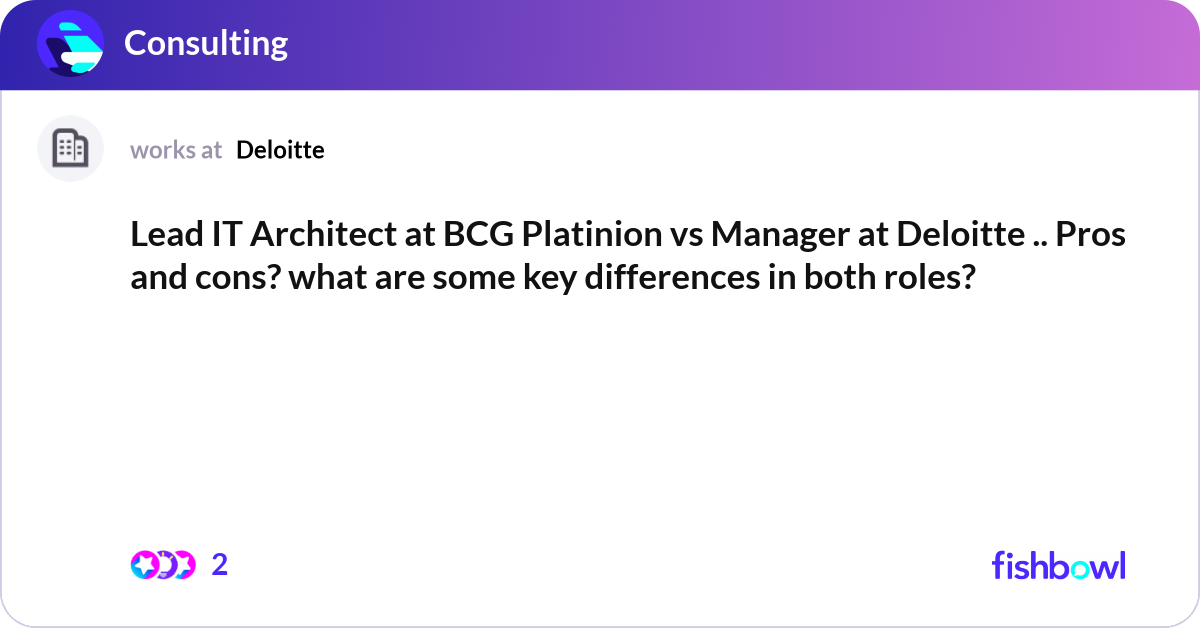 Consulting

works at Deloitte

Lead IT Architect at BCG Platinion vs Manager at Deloitte .. Pros and cons? what are some key differences in both roles?

2

fishbowl